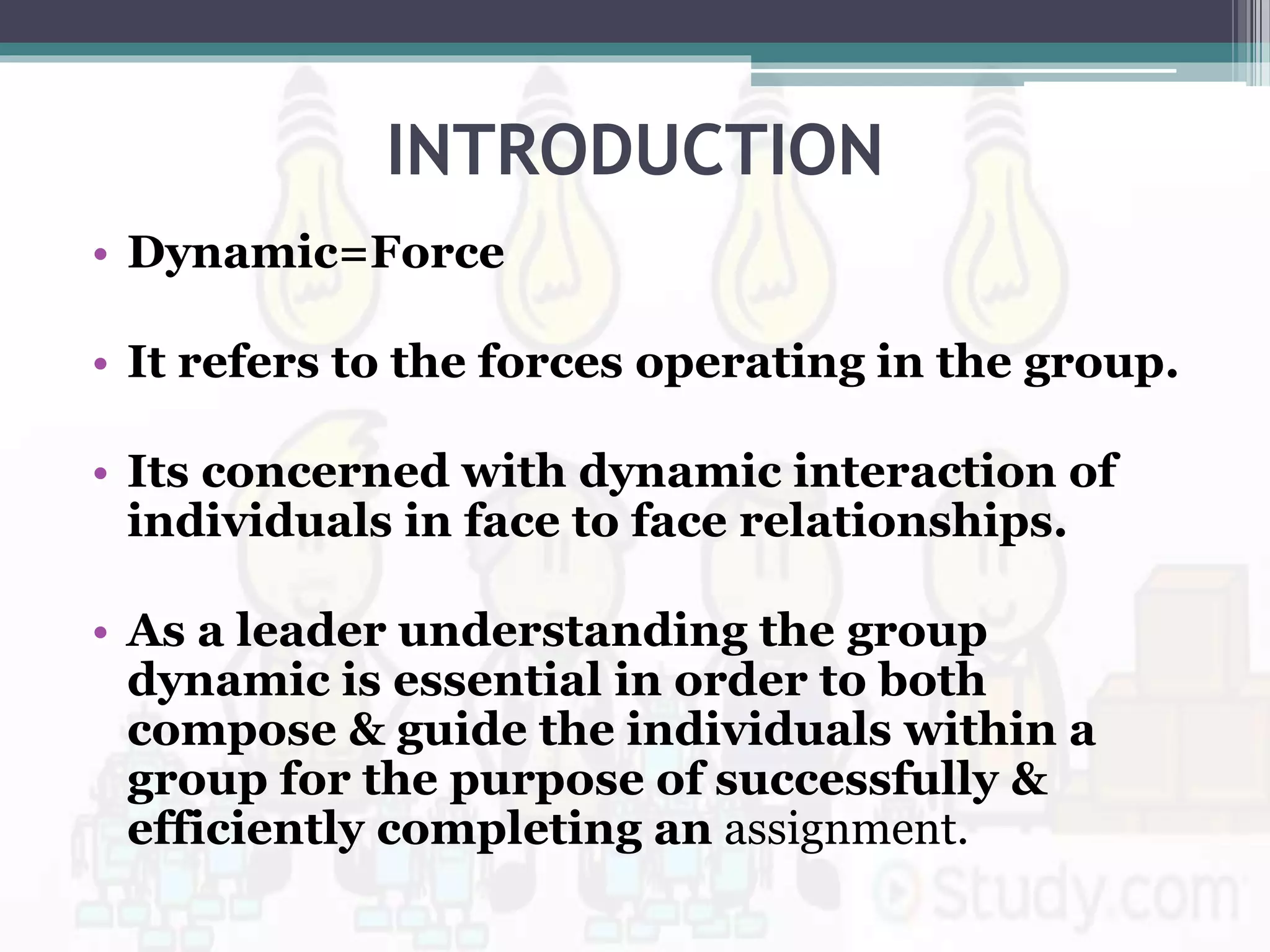 INTRODUCTION

• Dynamic=Force

• It refers to the forces operating in the group.

• Its concerned with dynamic interaction of individuals in face to face relationships.

• As a leader understanding the group dynamic is essential in order to both compose & guide the individuals within a group for the purpose of successfully & efficiently completing an assignment.

Study.com